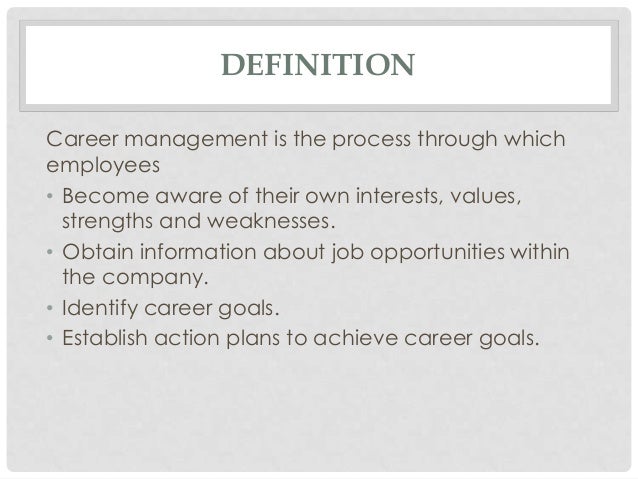 DEFINITION

Career management is the process through which employees

• Become aware of their own interests, values, strengths and weaknesses.
• Obtain information about job opportunities within the company.
• Identify career goals.
• Establish action plans to achieve career goals.